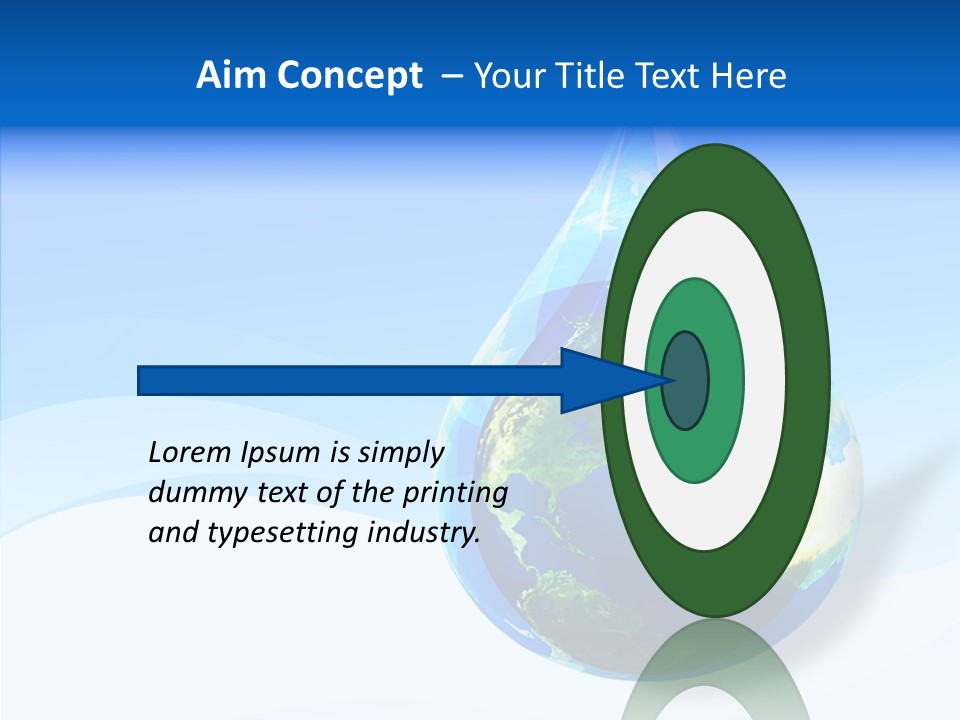 Aim Concept – Your Title Text Here

Lorem Ipsum is simply dummy text of the printing and typesetting industry.